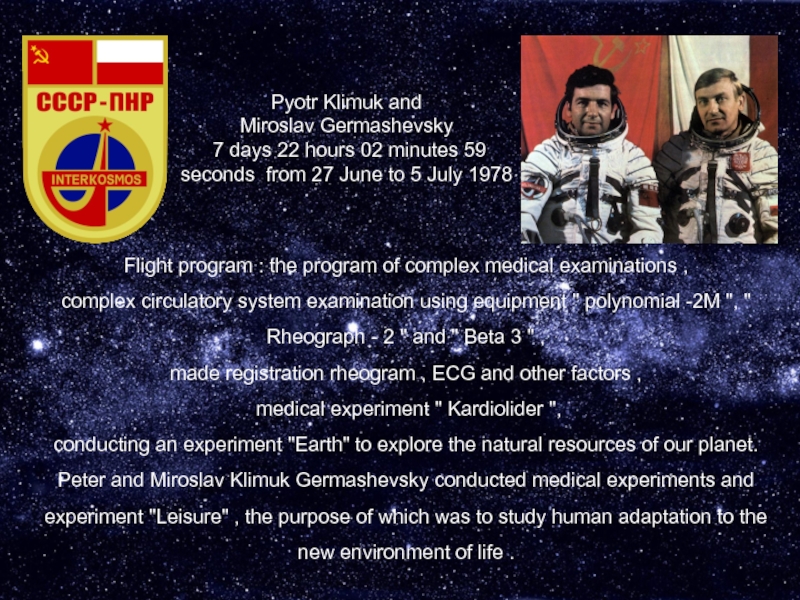 СССР-ПНР
INTERKOSMOS

Pyotr Klimuk and
Miroslav Germashevsky
7 days 22 hours 02 minutes 59 seconds from 27 June to 5 July 1978

Flight program : the program of complex medical examinations , complex circulatory system examination using equipment " polynomial -2M " , " Rheograph - 2 " and " Beta 3 " ,
made registration rheogram , ECG and other factors ,
medical experiment " Kardiolider ",
conducting an experiment "Earth" to explore the natural resources of our planet.
Peter and Miroslav Klimuk Germashevsky conducted medical experiments and experiment "Leisure" , the purpose of which was to study human adaptation to the new environment of life .